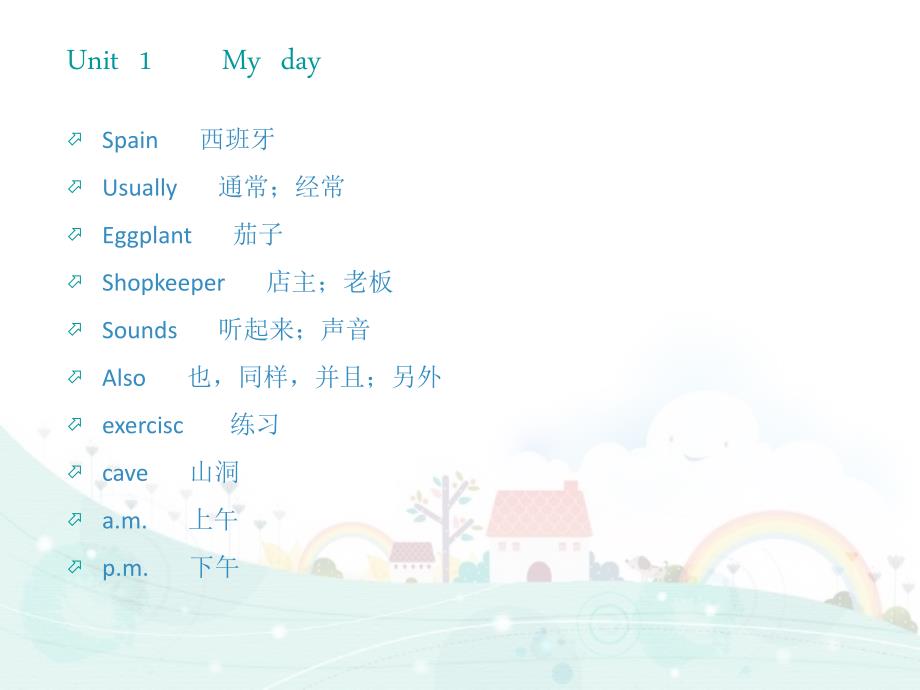 Unit 1 My day

Spain 西班牙

Usually 通常；经常

Eggplant 茄子

Shopkeeper 店主；老板

Sounds 听起来；声音

Also 也，同样，并且；另外

exercisc 练习

cave 山洞

a.m. 上午

p.m. 下午